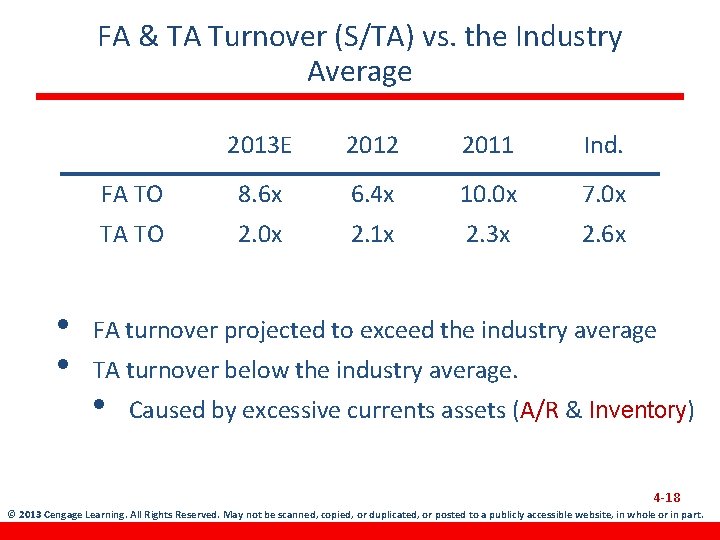 FA & TA Turnover (S/TA) vs. the Industry Average

| | 2013E | 2012 | 2011 | Ind. |
|---|---|---|---|---|
| FA TO | 8.6x | 6.4x | 10.0x | 7.0x |
| TA TO | 2.0x | 2.1x | 2.3x | 2.6x |

• FA turnover projected to exceed the industry average
• TA turnover below the industry average.
  • Caused by excessive currents assets (A/R & Inventory)

4-18

© 2013 Cengage Learning. All Rights Reserved. May not be scanned, copied, or duplicated, or posted to a publicly accessible website, in whole or in part.